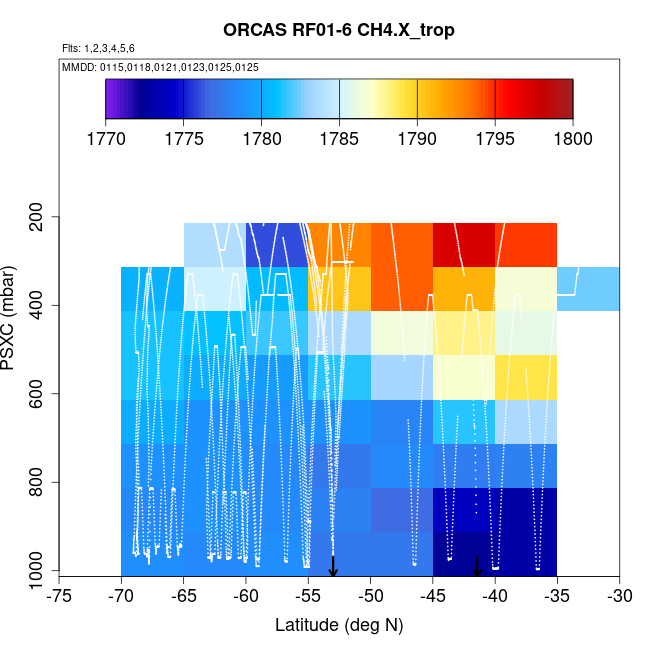 ORCAS RF01-6 CH4.X_trop

Flts: 1,2,3,4,5,6

MMDD: 0115,0118,0121,0123,0125,0125

1770 1775 1780 1785 1790 1795 1800

PSXC (mbar)

200
400
600
800
1000

-75 -70 -65 -60 -55 -50 -45 -40 -35 -30

Latitude (deg N)